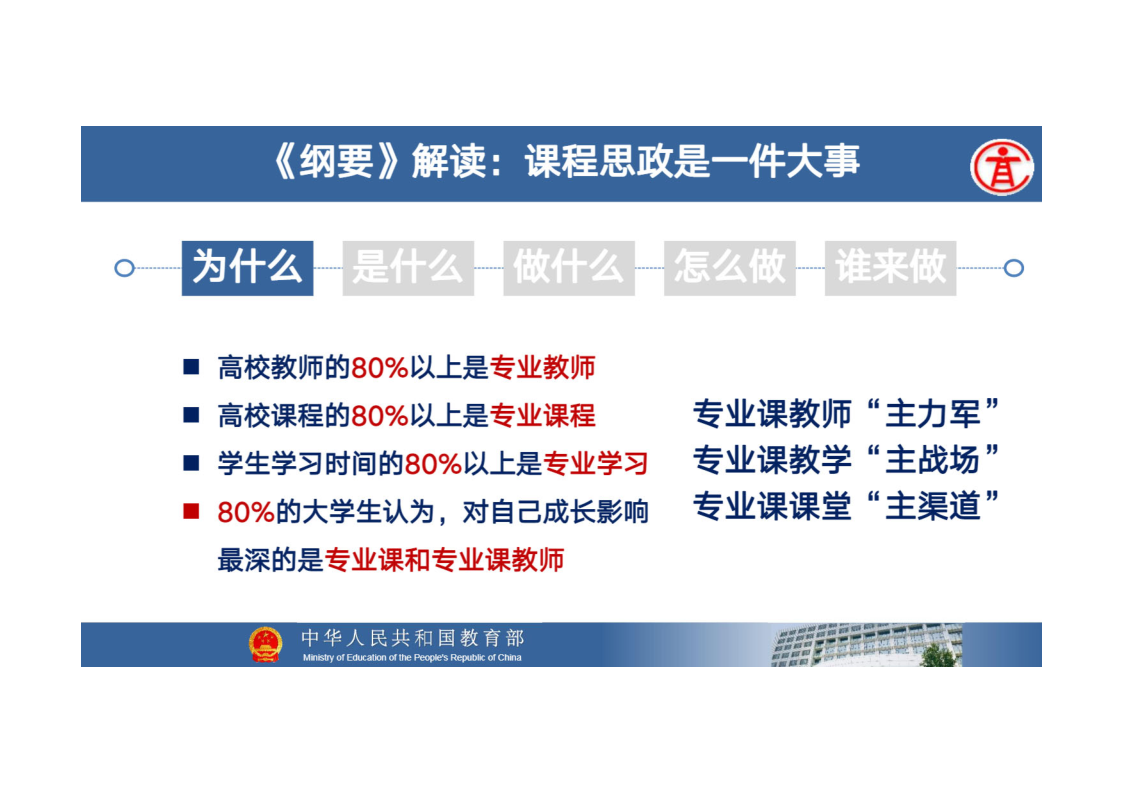 《纲要》解读：课程思政是一件大事

为什么 是什么 做什么 怎么做 谁来做

■ 高校教师的80%以上是专业教师
■ 高校课程的80%以上是专业课程
■ 学生学习时间的80%以上是专业学习
■ 80%的大学生认为，对自己成长影响最深的是专业课和专业课教师

专业课教师“主力军”
专业课教学“主战场”
专业课课堂“主渠道”

中华人民共和国教育部
Ministry of Education of the People's Republic of China